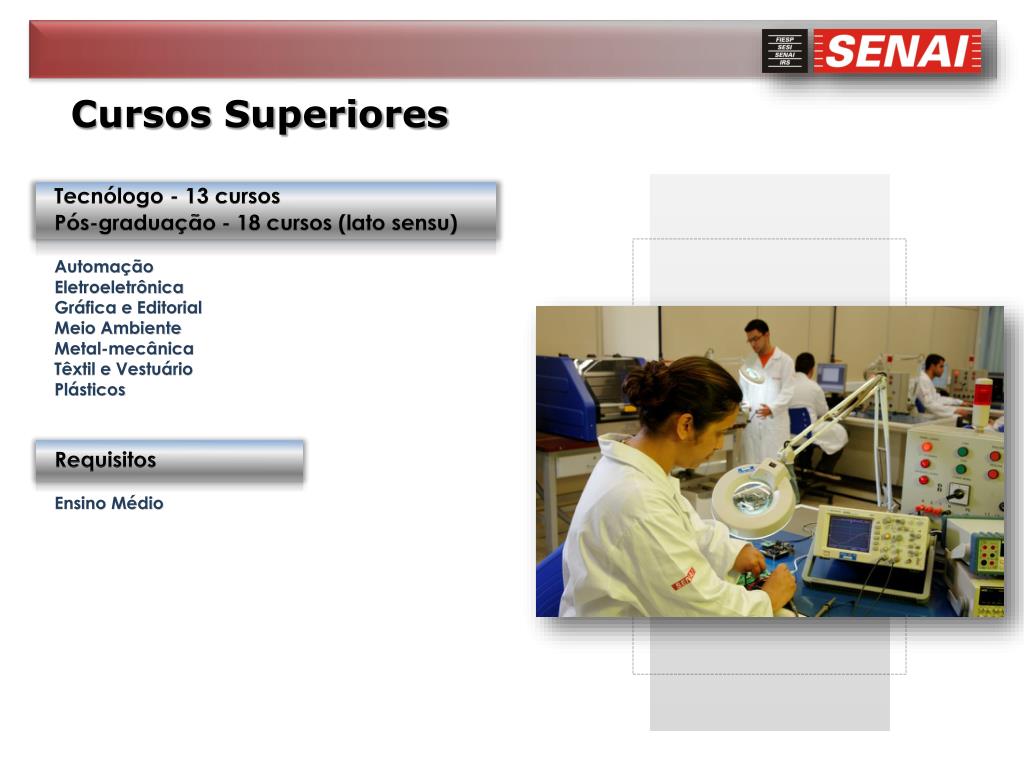 FIESP
SESI
SENAI
IRS
SENAI

Cursos Superiores

Tecnólogo - 13 cursos
Pós-graduação - 18 cursos (lato sensu)

Automação
Eletroeletrônica
Gráfica e Editorial
Meio Ambiente
Metal-mecânica
Têxtil e Vestuário
Plásticos

Requisitos

Ensino Médio

SENAI